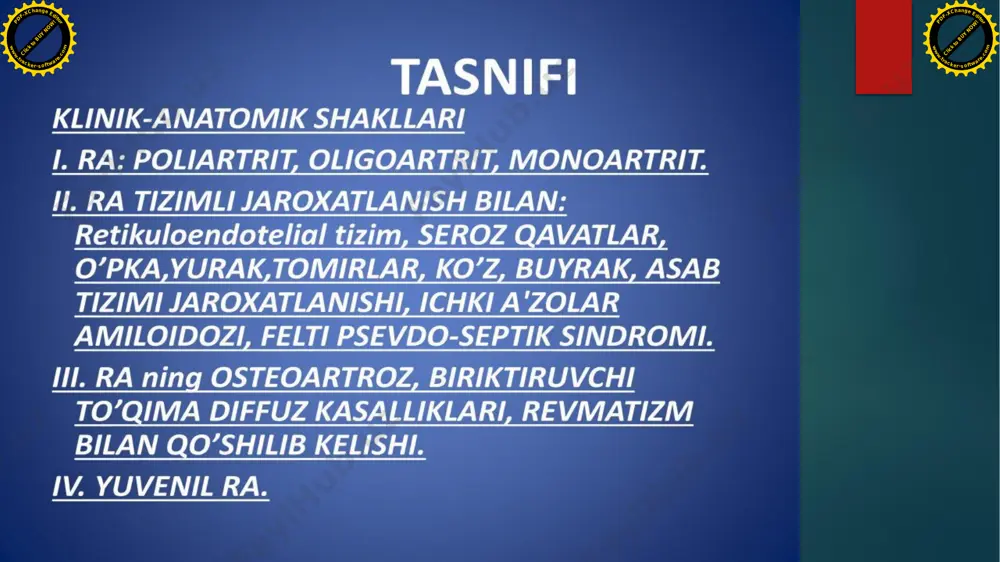 TASNIFI

KLINIK-ANATOMIK SHAKLLARI

I. RA: POLIARTRIT, OLIGOARTRIT, MONOARTRIT.

II. RA TIZIMLI JAROXATLANISH BILAN: Retikuloendotelial tizim, SEROZ QAVATLAR, O'PKA,YURAK,TOMIRLAR, KO'Z, BUYRAK, ASAB TIZIMI JAROXATLANISHI, ICHKI A'ZOLAR AMILOIDOZI, FELTI PSEVDO-SEPTIK SINDROMI.

III. RA ning OSTEOARTROZ, BIRIKTIRUVCHI TO'QIMA DIFFUZ KASALLIKLARI, REVMATIZM BILAN QO'SHILIB KELISHI.

IV. YUVENIL RA.